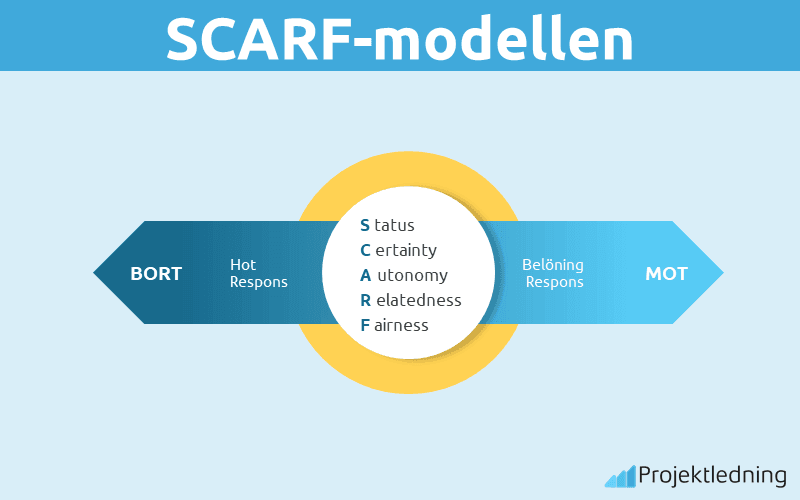 SCARF-modellen

BORT

Hot
Respons

S tatus
C ertainty
A utonomy
R elatedness
F airness

Belöning
Respons

MOT

Projektledning